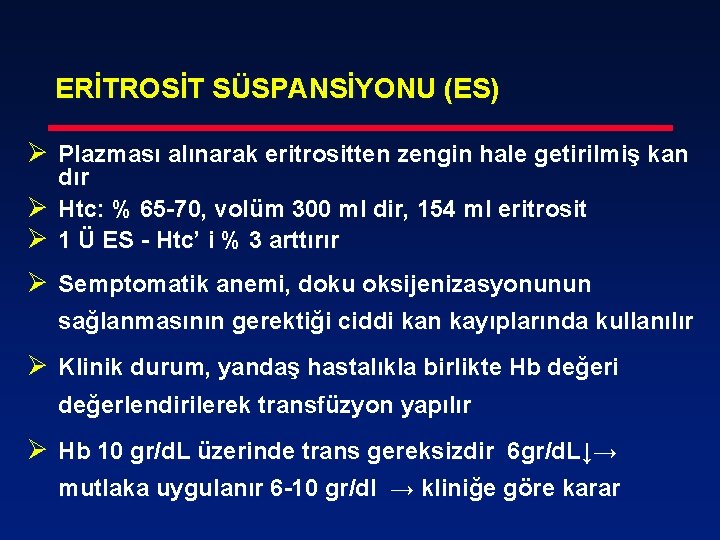 ERİTROSİT SÜSPANSİYONU (ES)

➢ Plazması alınarak eritrositten zengin hale getirilmiş kan dır
➢ Htc: % 65-70, volüm 300 ml dir, 154 ml eritrosit
➢ 1 Ü ES - Htc' i % 3 arttırır

➢ Semptomatik anemi, doku oksijenizasyonunun sağlanmasının gerektiği ciddi kan kayıplarında kullanılır

➢ Klinik durum, yandaş hastalıkla birlikte Hb değeri değerlendirilerek transfüzyon yapılır

➢ Hb 10 gr/dL üzerinde trans gereksizdir 6gr/dL↓→ mutlaka uygulanır 6-10 gr/dl → kliniğe göre karar